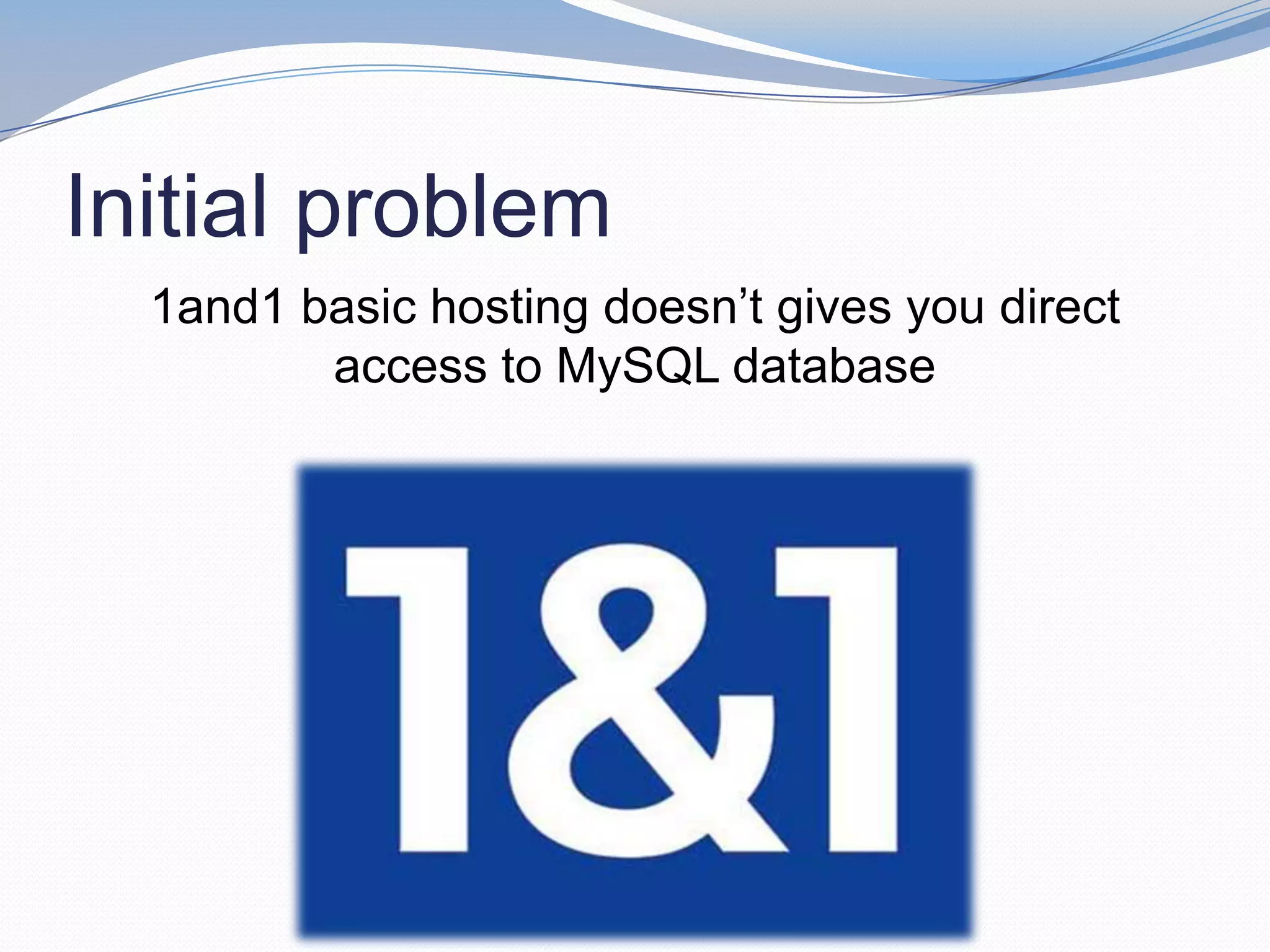 Initial problem

1and1 basic hosting doesn’t gives you direct access to MySQL database

1&1